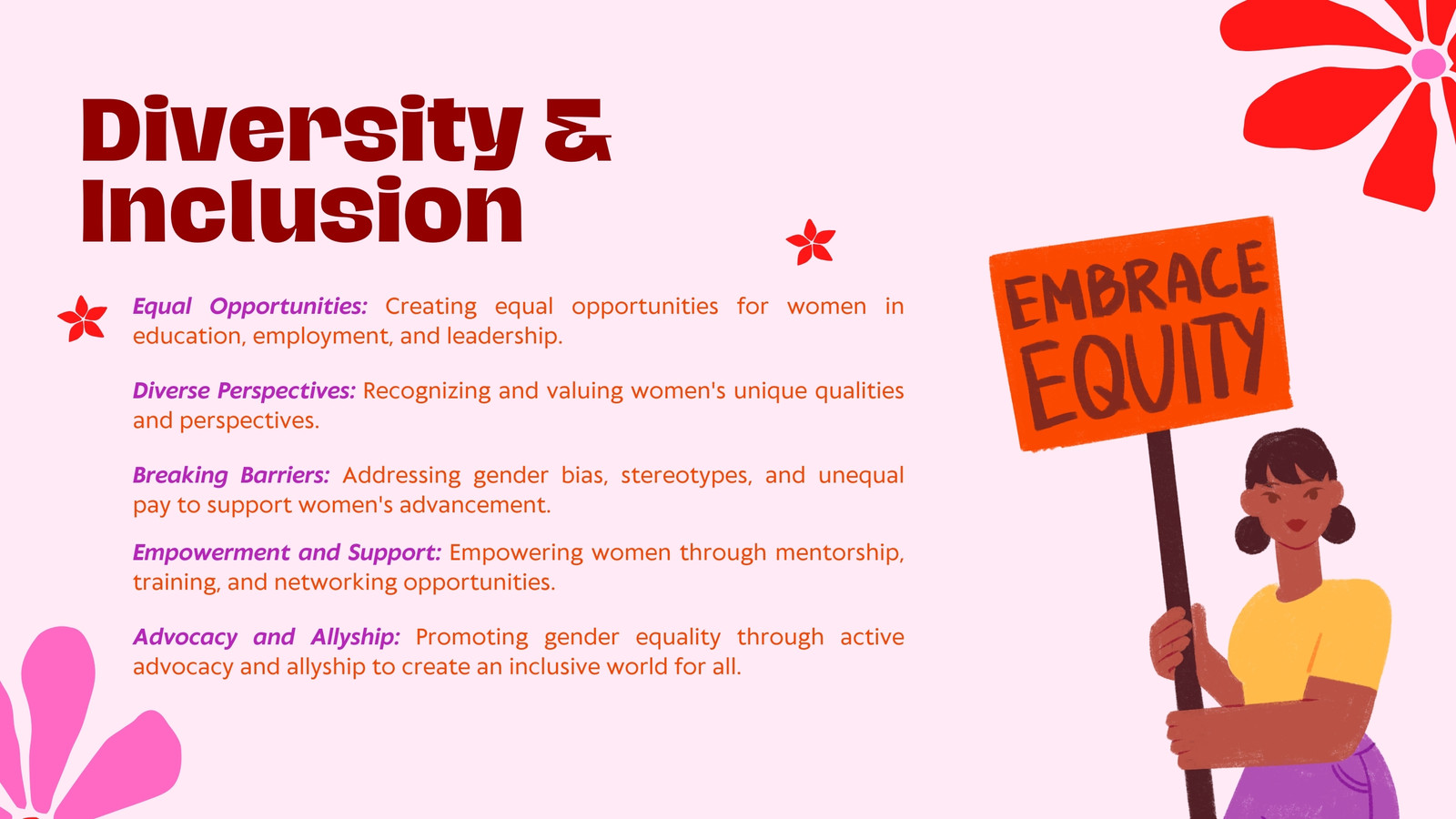 Diversity & Inclusion

Equal Opportunities: Creating equal opportunities for women in education, employment, and leadership.

Diverse Perspectives: Recognizing and valuing women's unique qualities and perspectives.

Breaking Barriers: Addressing gender bias, stereotypes, and unequal pay to support women's advancement.

Empowerment and Support: Empowering women through mentorship, training, and networking opportunities.

Advocacy and Allyship: Promoting gender equality through active advocacy and allyship to create an inclusive world for all.

EMBRACE EQUITY